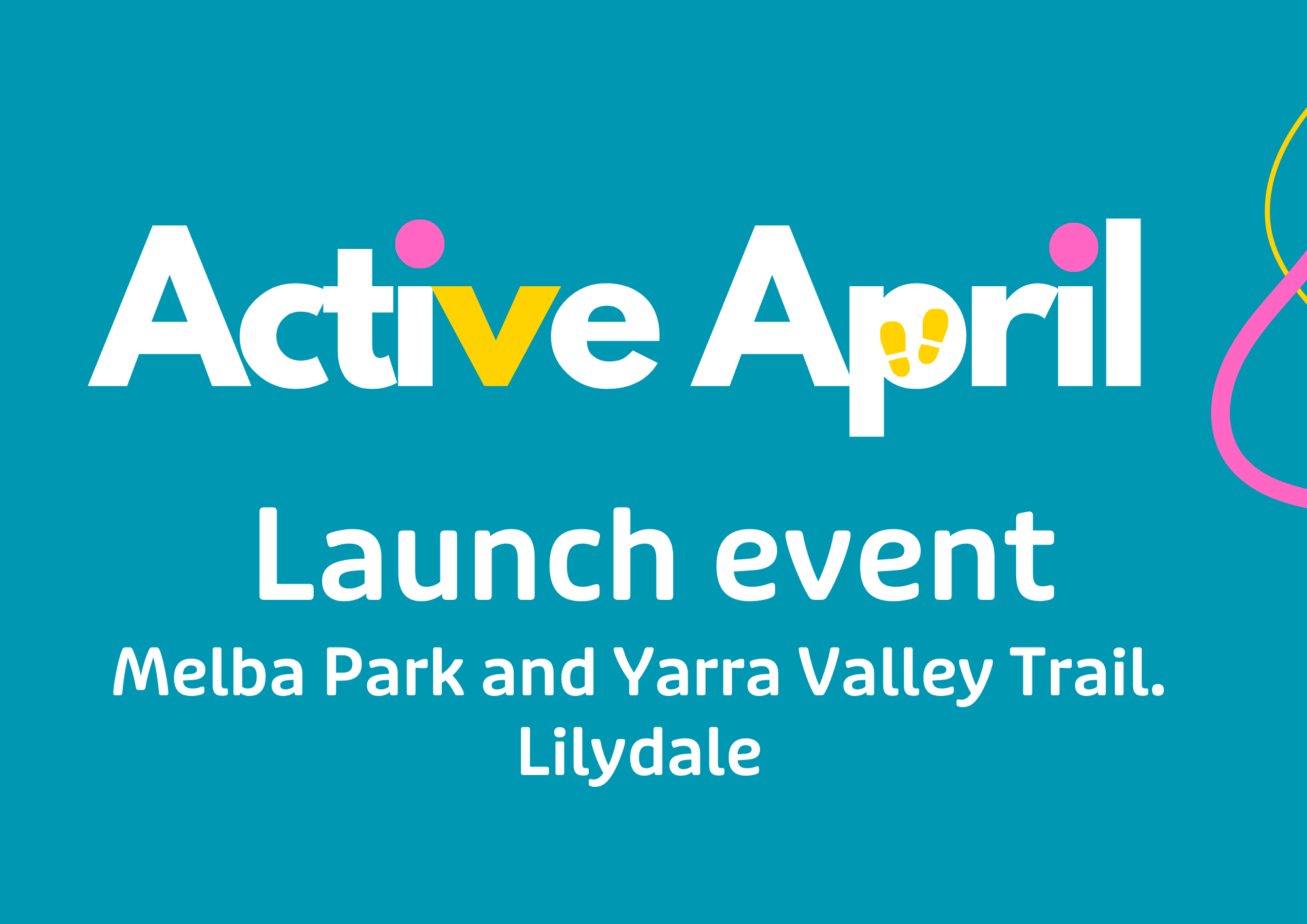 Active April

Launch event

Melba Park and Yarra Valley Trail.
Lilydale